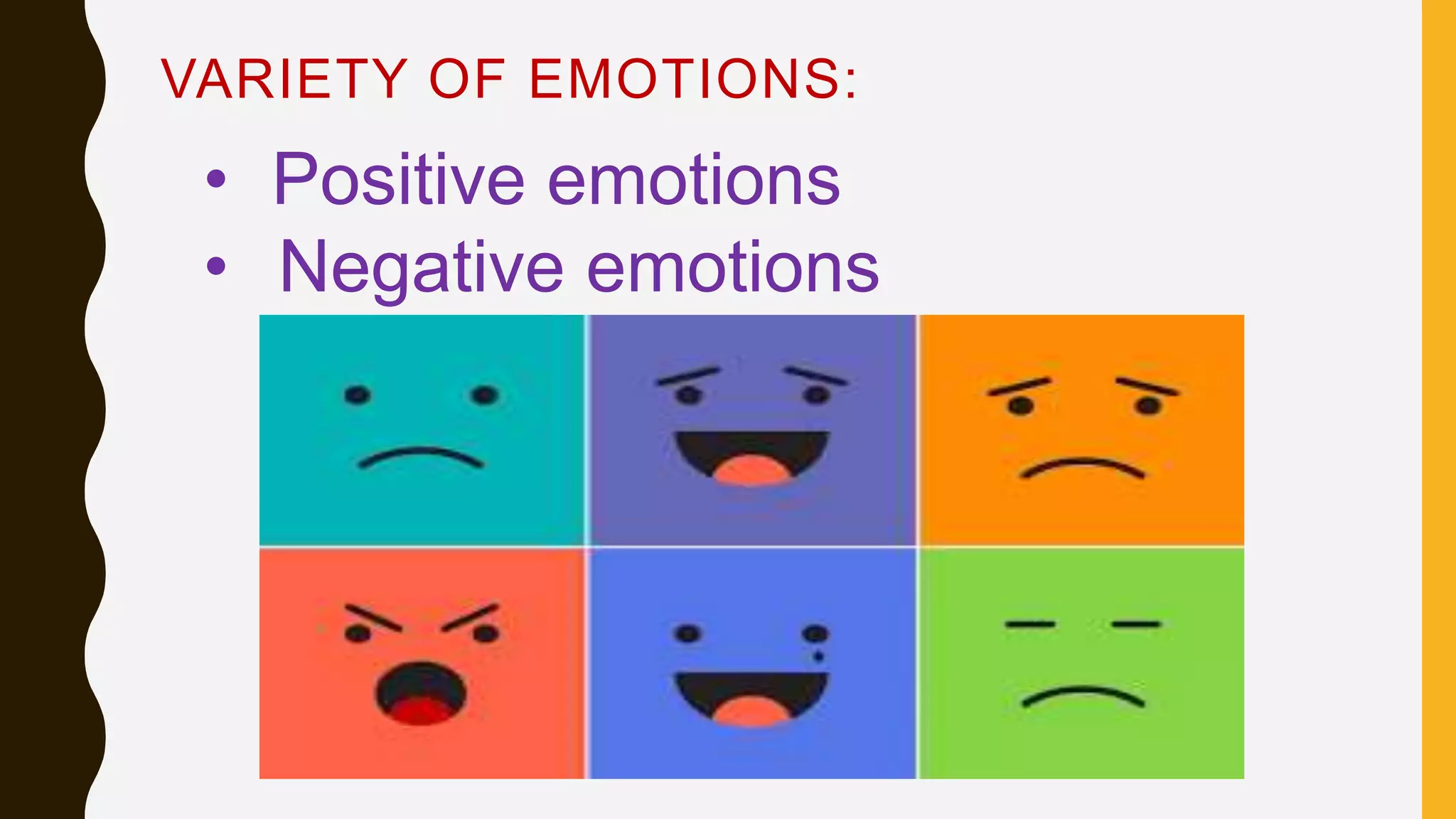 VARIETY OF EMOTIONS:

• Positive emotions
• Negative emotions